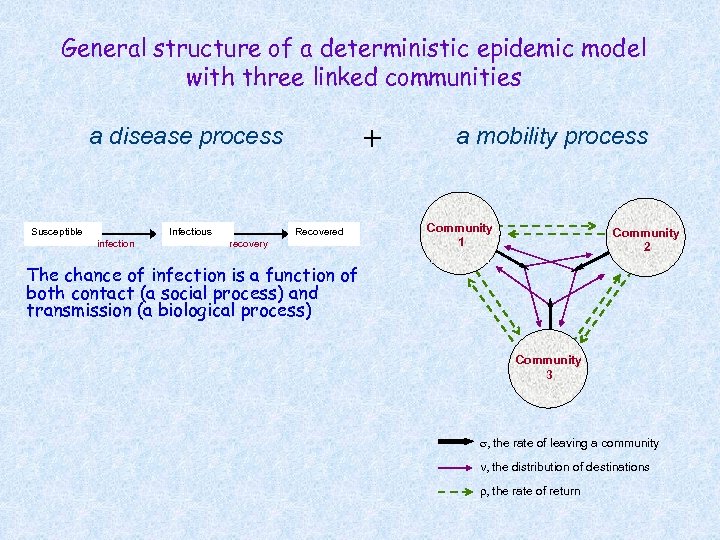 General structure of a deterministic epidemic model with three linked communities

a disease process + a mobility process

Susceptible infection Infectious recovery Recovered

The chance of infection is a function of both contact (a social process) and transmission (a biological process)

Community 1

Community 2

Community 3

$\sigma$, the rate of leaving a community

$\nu$, the distribution of destinations

$\rho$, the rate of return